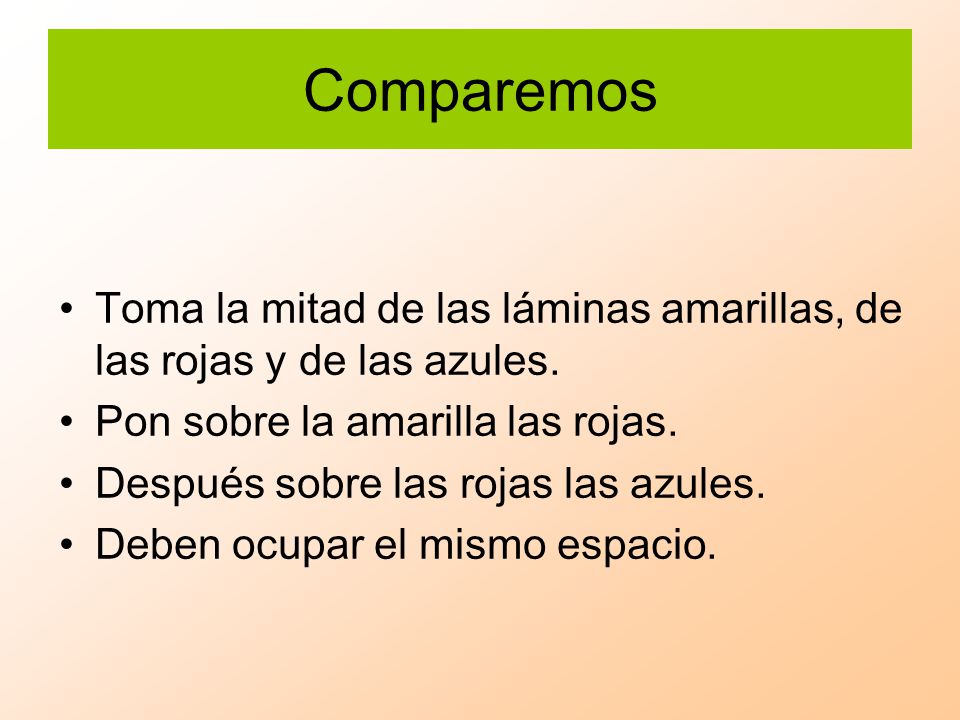 Comparemos

• Toma la mitad de las láminas amarillas, de las rojas y de las azules.
• Pon sobre la amarilla las rojas.
• Después sobre las rojas las azules.
• Deben ocupar el mismo espacio.